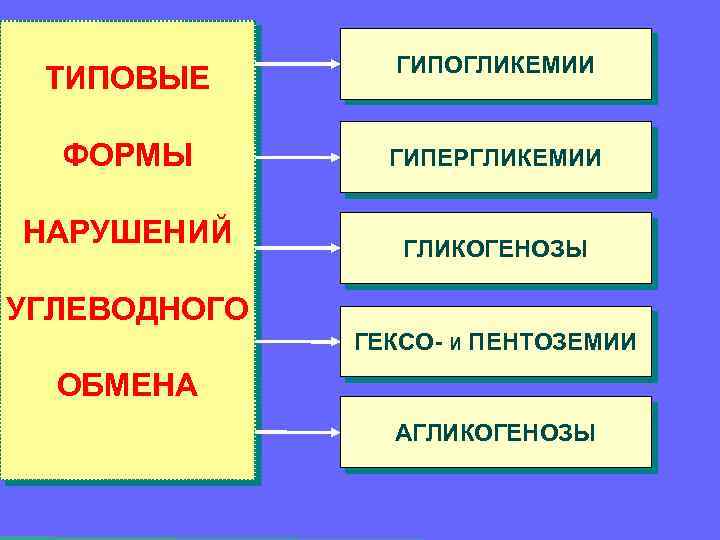 ТИПОВЫЕ ФОРМЫ НАРУШЕНИЙ УГЛЕВОДНОГО ОБМЕНА

ГИПОГЛИКЕМИИ

ГИПЕРГЛИКЕМИИ

ГЛИКОГЕНОЗЫ

ГЕКСО- и ПЕНТОЗЕМИИ

АГЛИКОГЕНОЗЫ